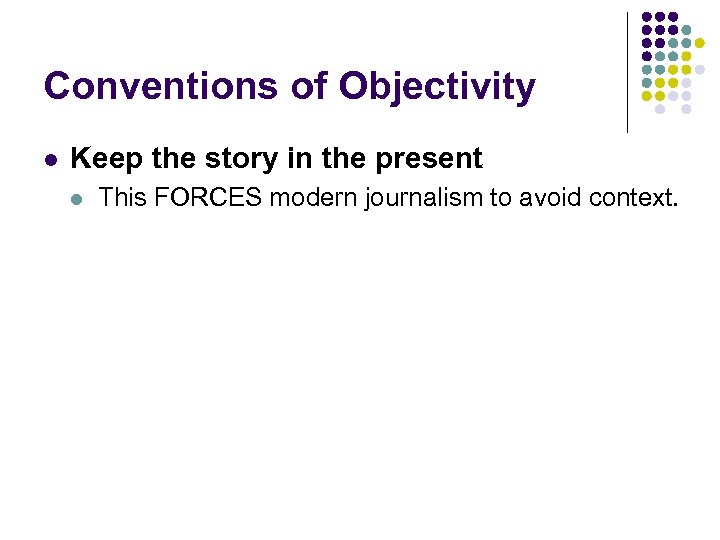 Conventions of Objectivity

Keep the story in the present

This FORCES modern journalism to avoid context.